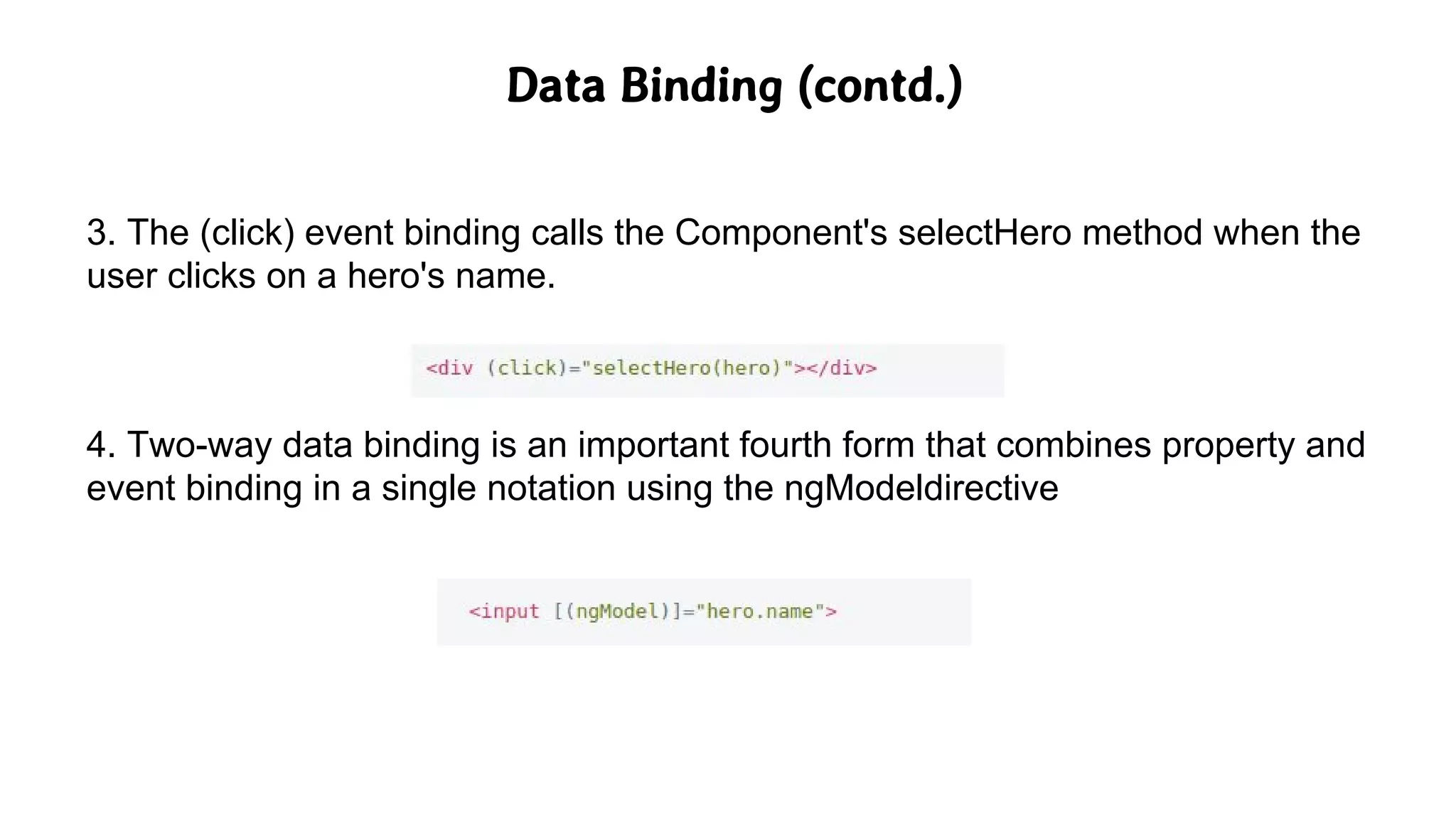 Data Binding (contd.)

3. The (click) event binding calls the Component's selectHero method when the user clicks on a hero's name.

<div (click)="selectHero(hero)"></div>

4. Two-way data binding is an important fourth form that combines property and event binding in a single notation using the ngModeldirective

<input [(ngModel)]="hero.name">